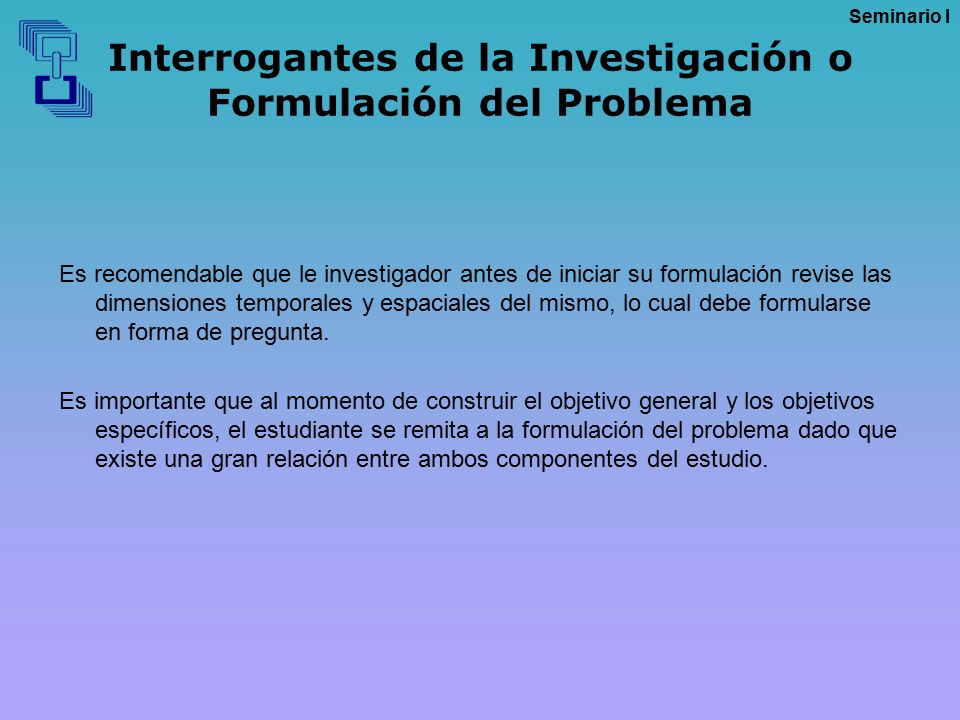 Seminario I

Interrogantes de la Investigación o Formulación del Problema

Es recomendable que le investigador antes de iniciar su formulación revise las dimensiones temporales y espaciales del mismo, lo cual debe formularse en forma de pregunta.

Es importante que al momento de construir el objetivo general y los objetivos específicos, el estudiante se remita a la formulación del problema dado que existe una gran relación entre ambos componentes del estudio.